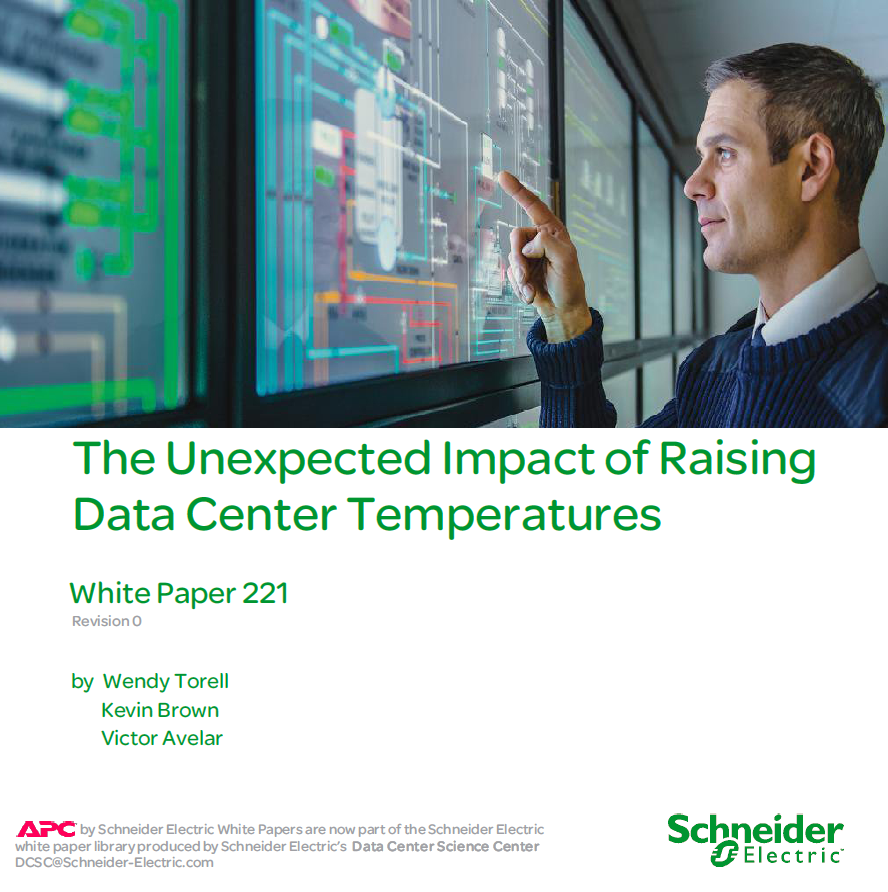 The Unexpected Impact of Raising Data Center Temperatures

White Paper 221
Revision 0

by Wendy Torell
Kevin Brown
Victor Avelar

APC by Schneider Electric White Papers are now part of the Schneider Electric white paper library produced by Schneider Electric's Data Center Science Center DCSC@Schneider-Electric.com

Schneider Electric